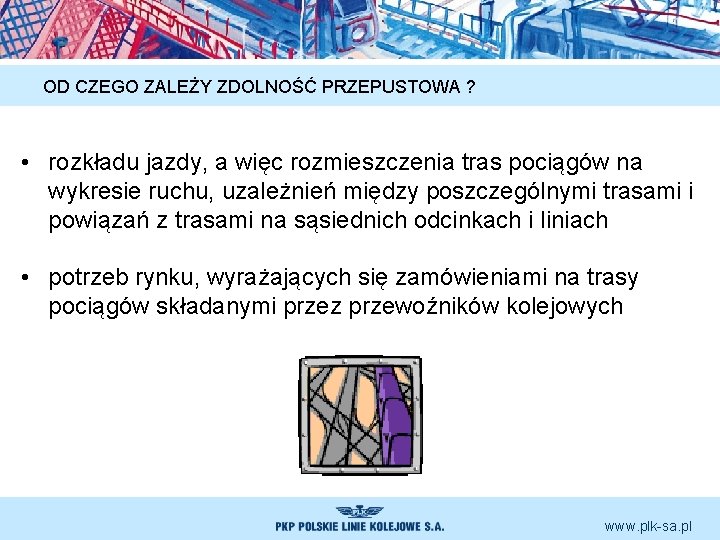 OD CZEGO ZALEŻY ZDOLNOŚĆ PRZEPUSTOWA ?

• rozkładu jazdy, a więc rozmieszczenia tras pociągów na wykresie ruchu, uzależnień między poszczególnymi trasami i powiązań z trasami na sąsiednich odcinkach i liniach

• potrzeb rynku, wyrażających się zamówieniami na trasy pociągów składanymi przez przewoźników kolejowych

PKP POLSKIE LINIE KOLEJOWE S.A.

www.plk-sa.pl